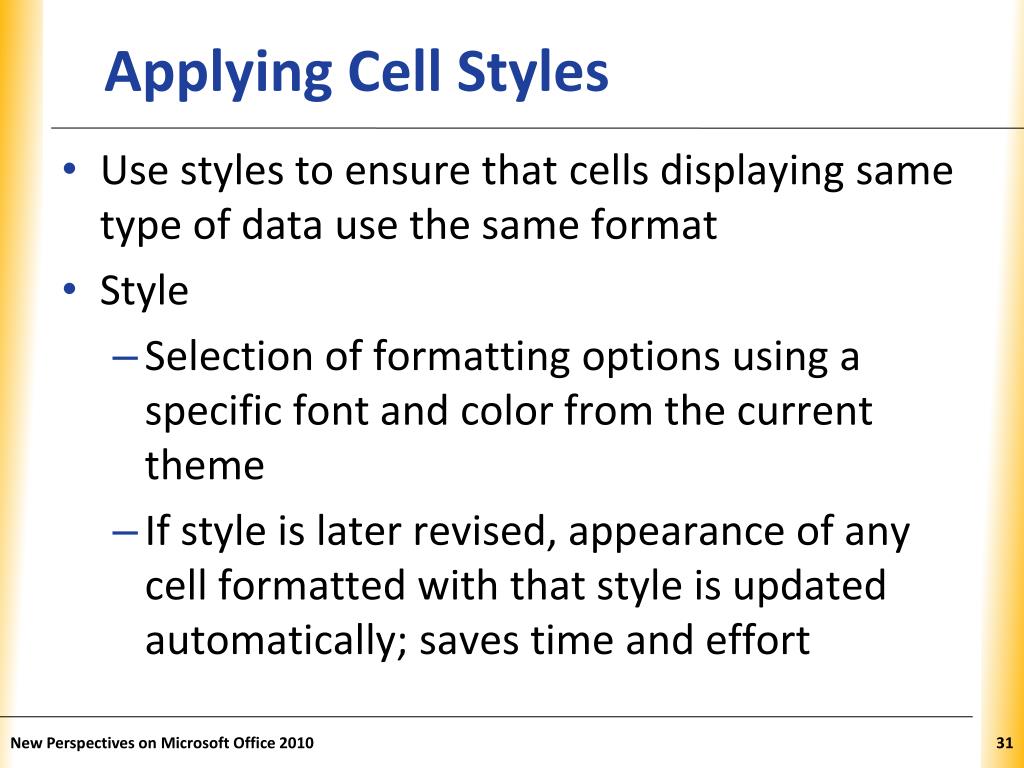 Applying Cell Styles

• Use styles to ensure that cells displaying same type of data use the same format
• Style
– Selection of formatting options using a specific font and color from the current theme
– If style is later revised, appearance of any cell formatted with that style is updated automatically; saves time and effort

New Perspectives on Microsoft Office 2010

31